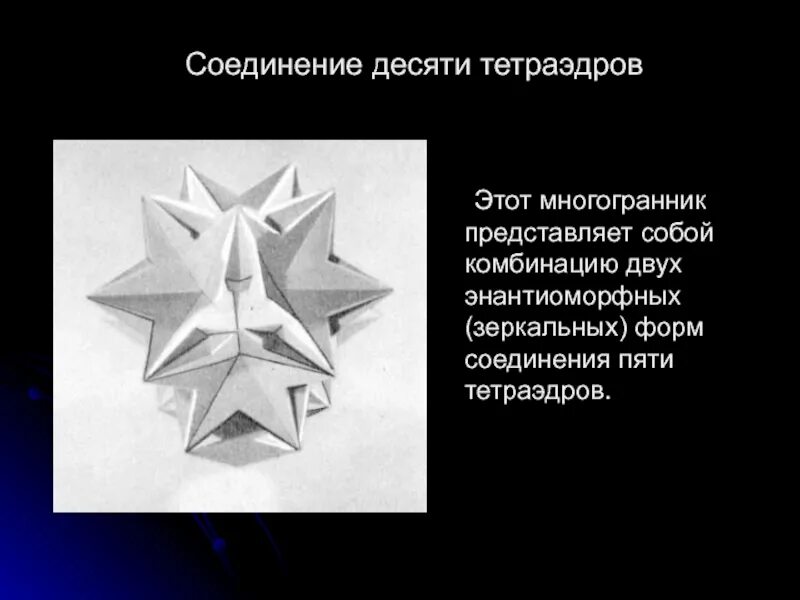 Соединение десяти тетраэдров

Этот многогранник представляет собой комбинацию двух энантиоморфных (зеркальных) форм соединения пяти тетраэдров.